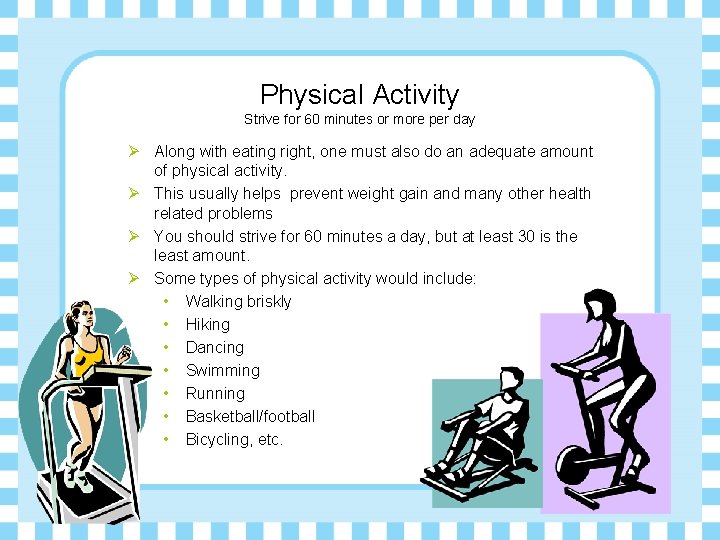 Physical Activity
Strive for 60 minutes or more per day

➢ Along with eating right, one must also do an adequate amount of physical activity.
➢ This usually helps  prevent weight gain and many other health related problems
➢ You should strive for 60 minutes a day, but at least 30 is the least amount.
➢ Some types of physical activity would include:
• Walking briskly
• Hiking
• Dancing
• Swimming
• Running
• Basketball/football
• Bicycling, etc.